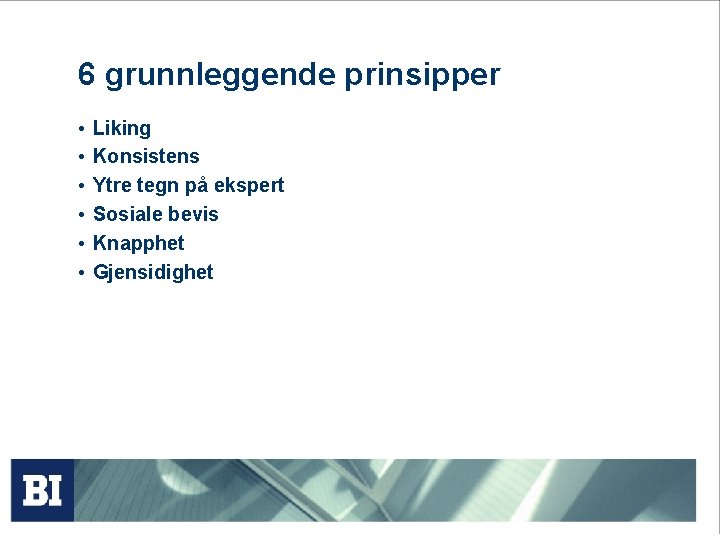 6 grunnleggende prinsipper

• Liking
• Konsistens
• Ytre tegn på ekspert
• Sosiale bevis
• Knapphet
• Gjensidighet

BI